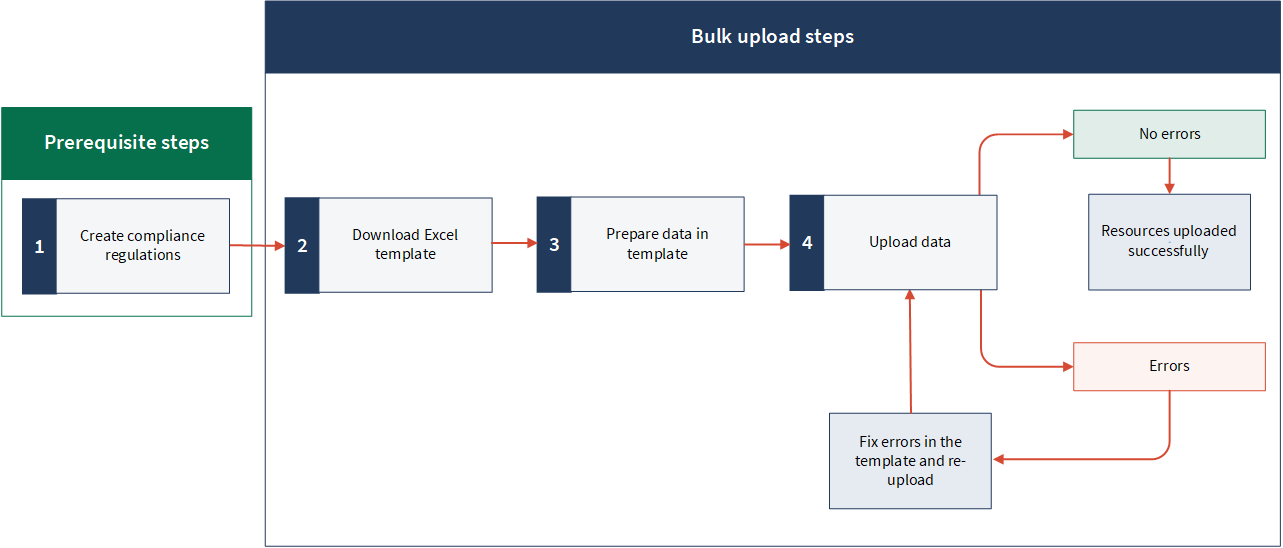 Prerequisite steps

1 Create compliance regulations

Bulk upload steps

2 Download Excel template

3 Prepare data in template

4 Upload data

No errors

Resources uploaded successfully

Errors

Fix errors in the template and re-upload